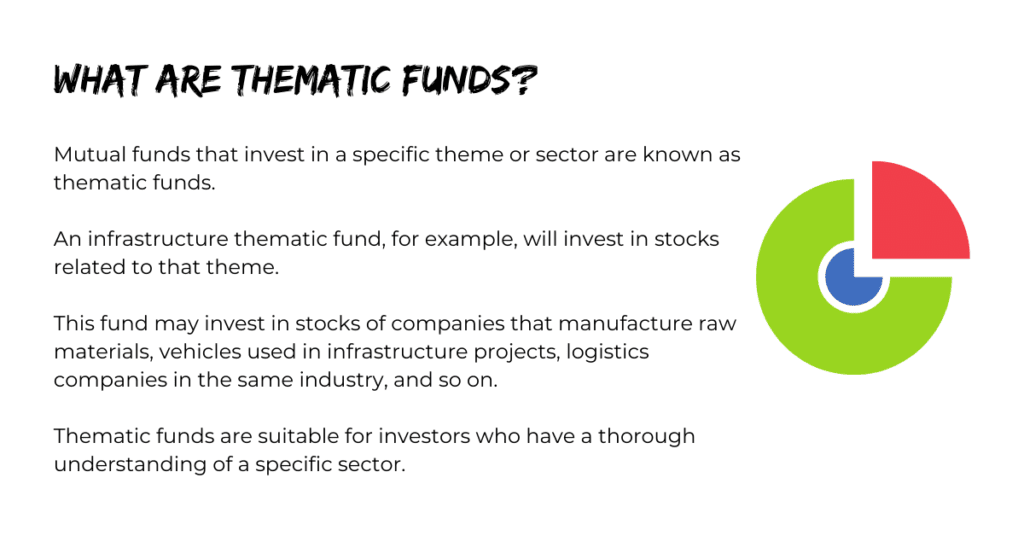 WHAT ARE THEMATIC FUNDS?

Mutual funds that invest in a specific theme or sector are known as thematic funds.

An infrastructure thematic fund, for example, will invest in stocks related to that theme.

This fund may invest in stocks of companies that manufacture raw materials, vehicles used in infrastructure projects, logistics companies in the same industry, and so on.

Thematic funds are suitable for investors who have a thorough understanding of a specific sector.